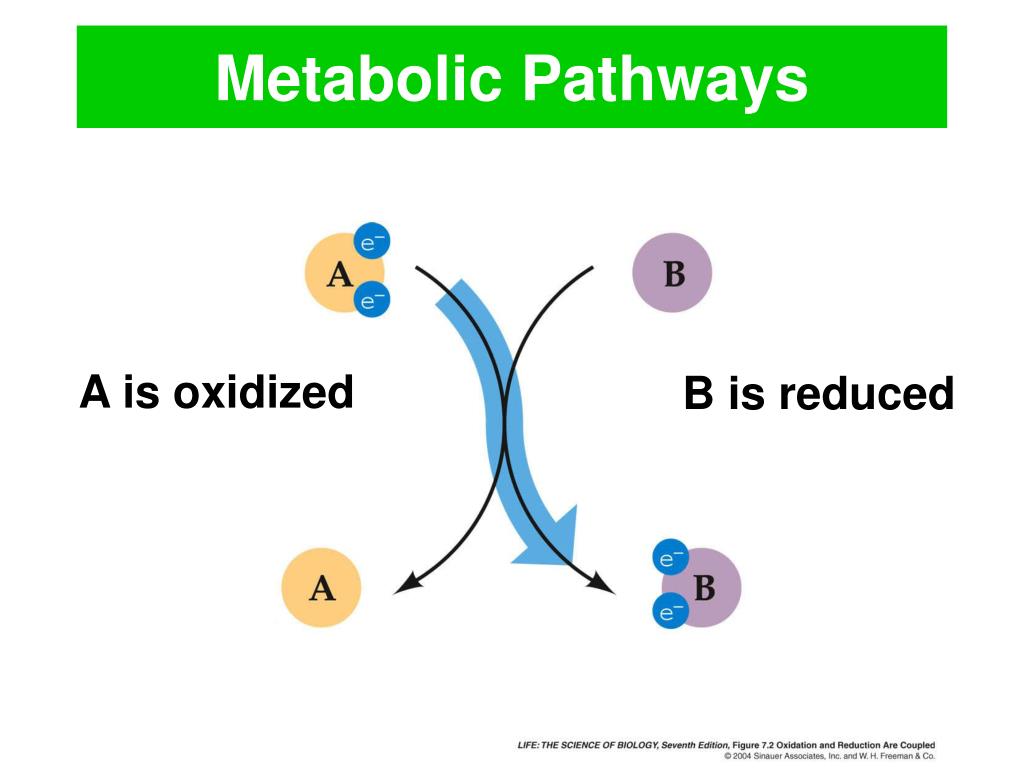 Metabolic Pathways

$e^-$
A
$e^-$

B

A is oxidized

B is reduced

A

$e^-$
B
$e^-$

LIFE: THE SCIENCE OF BIOLOGY, Seventh Edition, Figure 7.2 Oxidation and Reduction Are Coupled
© 2004 Sinauer Associates, Inc. and W. H. Freeman & Co.